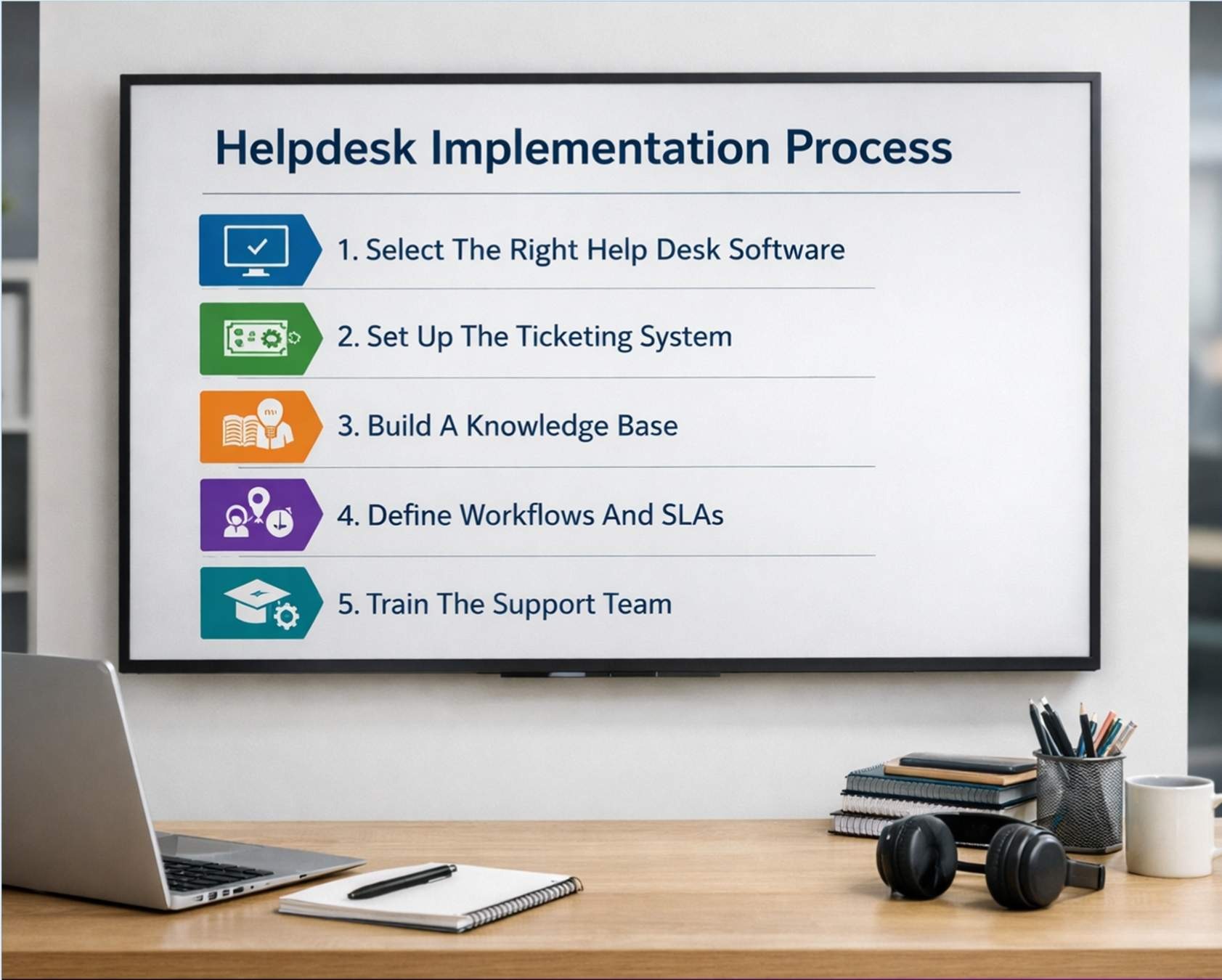 Helpdesk Implementation Process

1. Select The Right Help Desk Software

2. Set Up The Ticketing System

3. Build A Knowledge Base

4. Define Workflows And SLAs

5. Train The Support Team